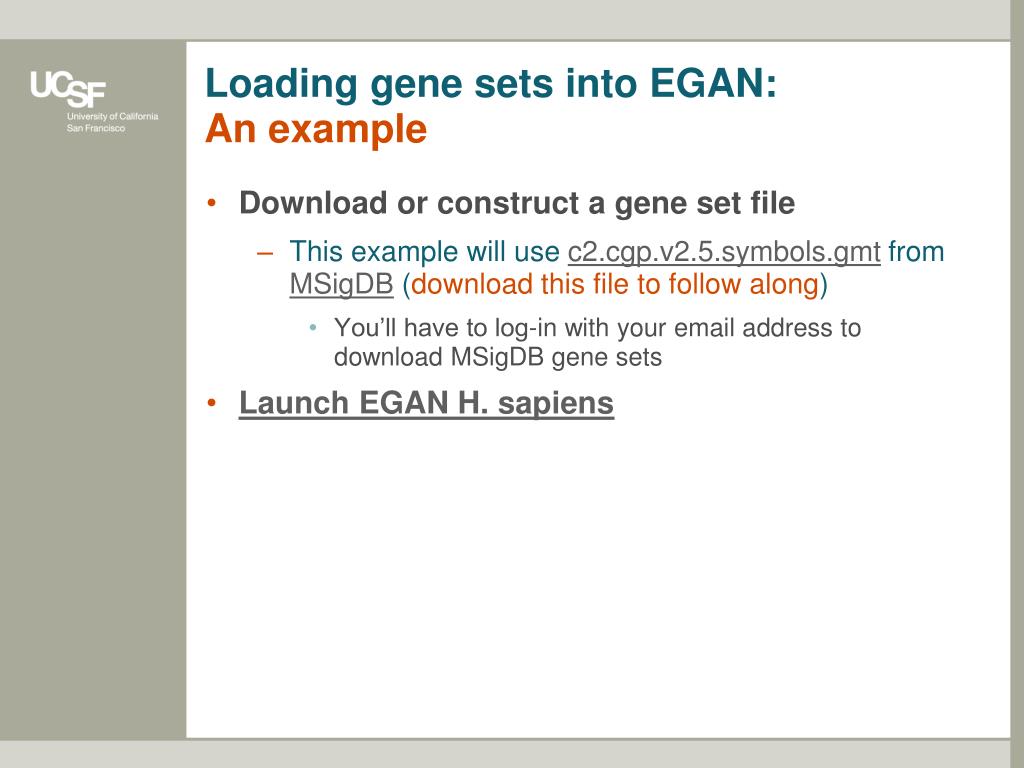 UCSF
University of California
San Francisco

Loading gene sets into EGAN:
An example

• Download or construct a gene set file
– This example will use c2.cgp.v2.5.symbols.gmt from MSigDB (download this file to follow along)
• You'll have to log-in with your email address to download MSigDB gene sets
• Launch EGAN H. sapiens